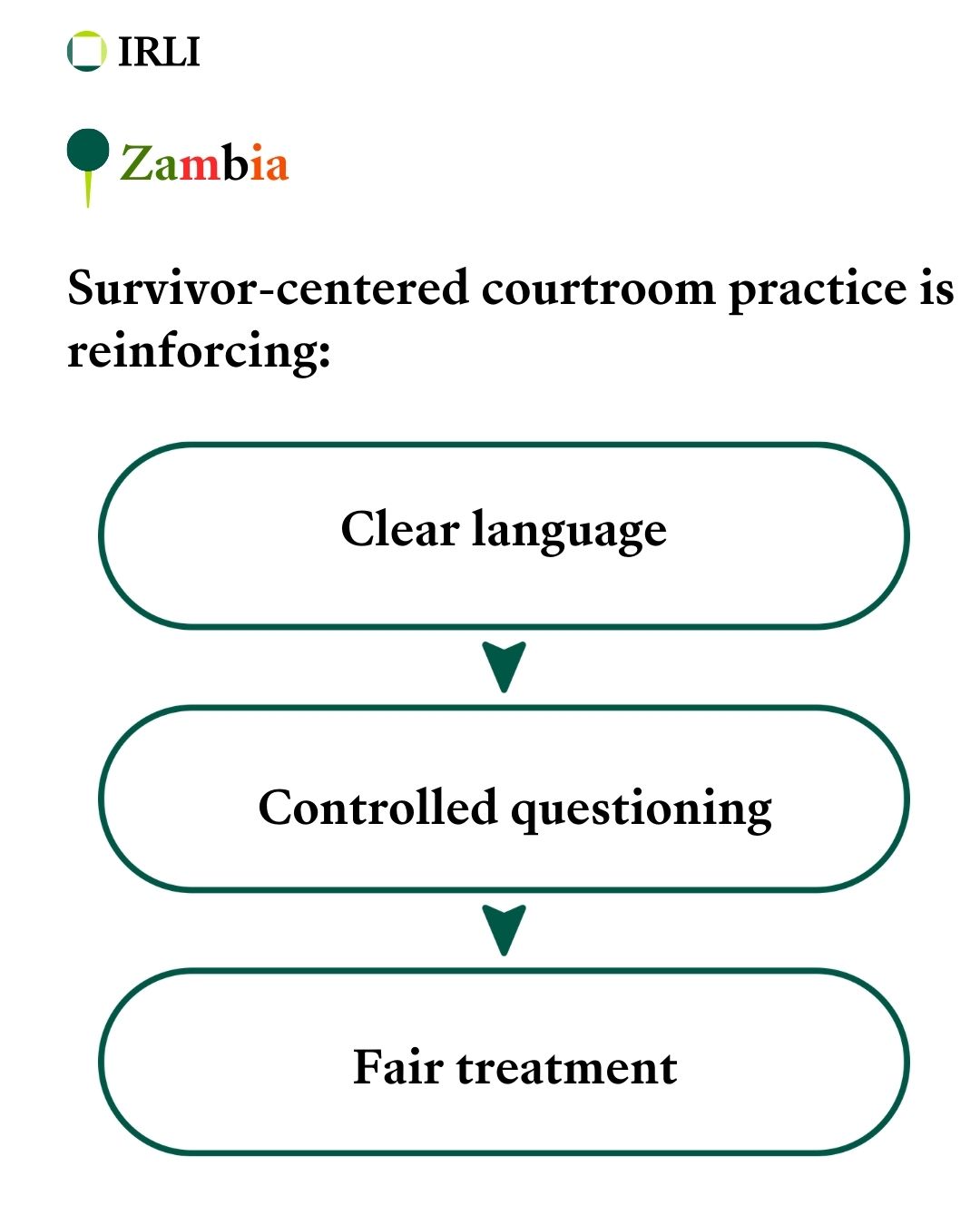 IRLI

Zambia

Survivor-centered courtroom practice is reinforcing:

Clear language

Controlled questioning

Fair treatment